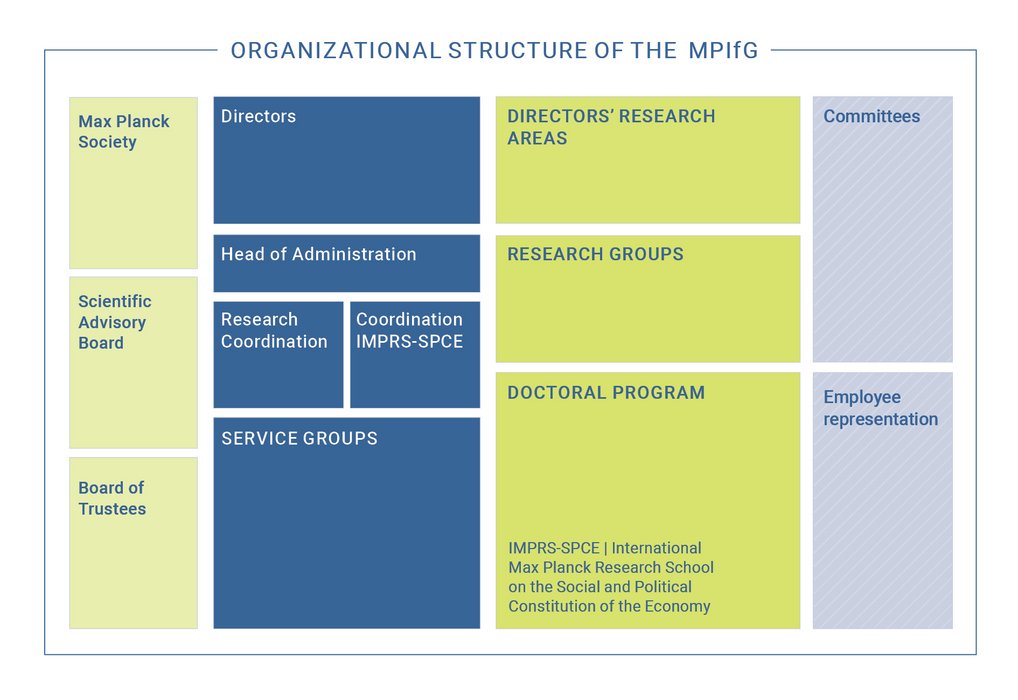 ORGANIZATIONAL STRUCTURE OF THE MPIfG

Max Planck Society

Scientific Advisory Board

Board of Trustees

Directors

Head of Administration

Research Coordination

Coordination IMPRS-SPCE

SERVICE GROUPS

DIRECTORS' RESEARCH AREAS

RESEARCH GROUPS

DOCTORAL PROGRAM

IMPRS-SPCE | International Max Planck Research School on the Social and Political Constitution of the Economy

Committees

Employee representation